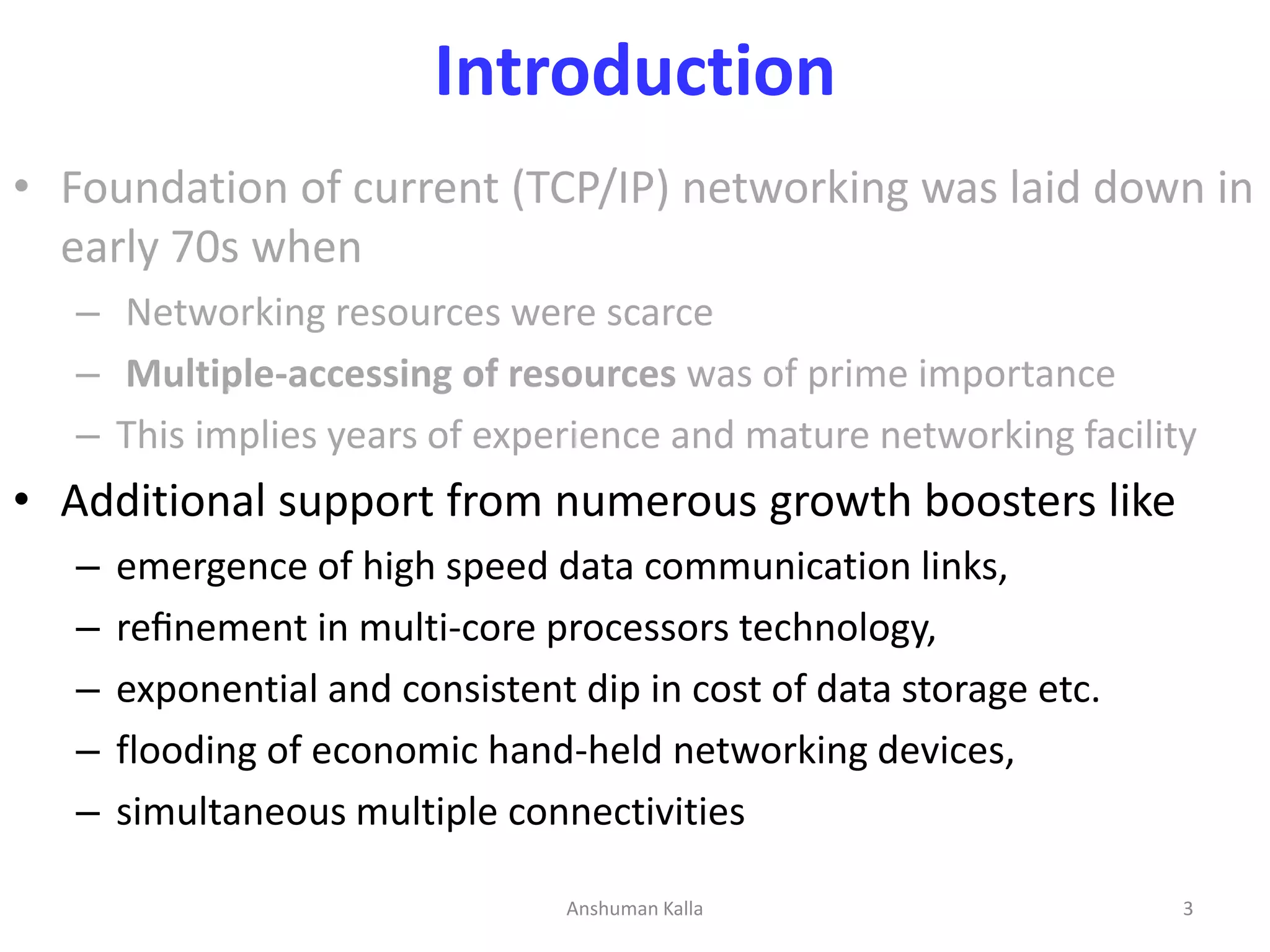 Introduction

• Foundation of current (TCP/IP) networking was laid down in early 70s when

– Networking resources were scarce

– Multiple-accessing of resources was of prime importance

– This implies years of experience and mature networking facility

• Additional support from numerous growth boosters like

– emergence of high speed data communication links,

– refinement in multi-core processors technology,

– exponential and consistent dip in cost of data storage etc.

– flooding of economic hand-held networking devices,

– simultaneous multiple connectivities

Anshuman Kalla

3